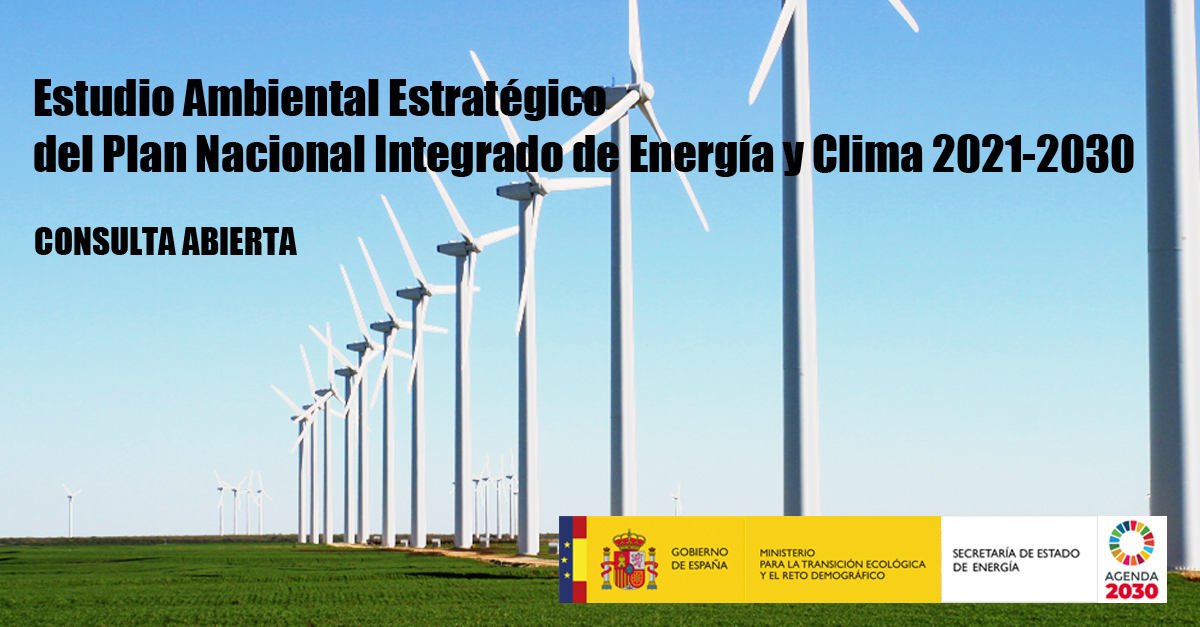 Estudio Ambiental Estratégico
del Plan Nacional Integrado de Energía y Clima 2021-2030

CONSULTA ABIERTA

GOBIERNO DE ESPAÑA

MINISTERIO PARA LA TRANSICIÓN ECOLÓGICA Y EL RETO DEMOGRÁFICO

SECRETARÍA DE ESTADO DE ENERGÍA

AGENDA 2030